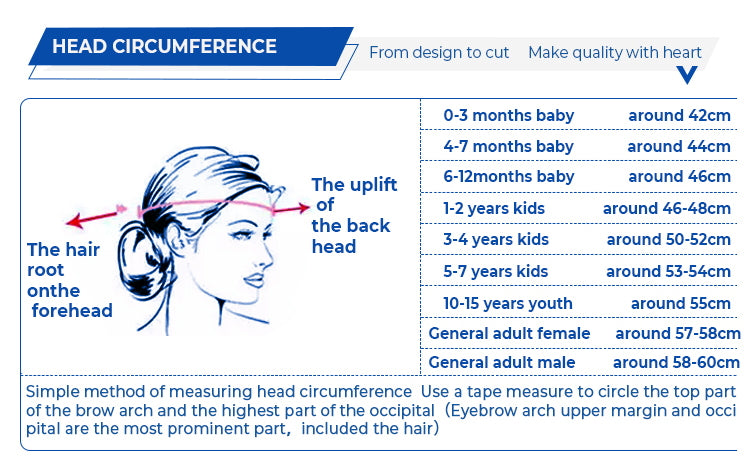 HEAD CIRCUMFERENCE

From design to cut Make quality with heart

The hair root onthe forehead

The uplift of the back head

| 0-3 months baby | around 42cm |
|---|---|
| 4-7 months baby | around 44cm |
| 6-12months baby | around 46cm |
| 1-2 years kids | around 46-48cm |
| 3-4 years kids | around 50-52cm |
| 5-7 years kids | around 53-54cm |
| 10-15 years youth | around 55cm |
| General adult female | around 57-58cm |
| General adult male | around 58-60cm |

Simple method of measuring head circumference Use a tape measure to circle the top part of the brow arch and the highest part of the occipital（Eyebrow arch upper margin and occipital are the most prominent part，included the hair）